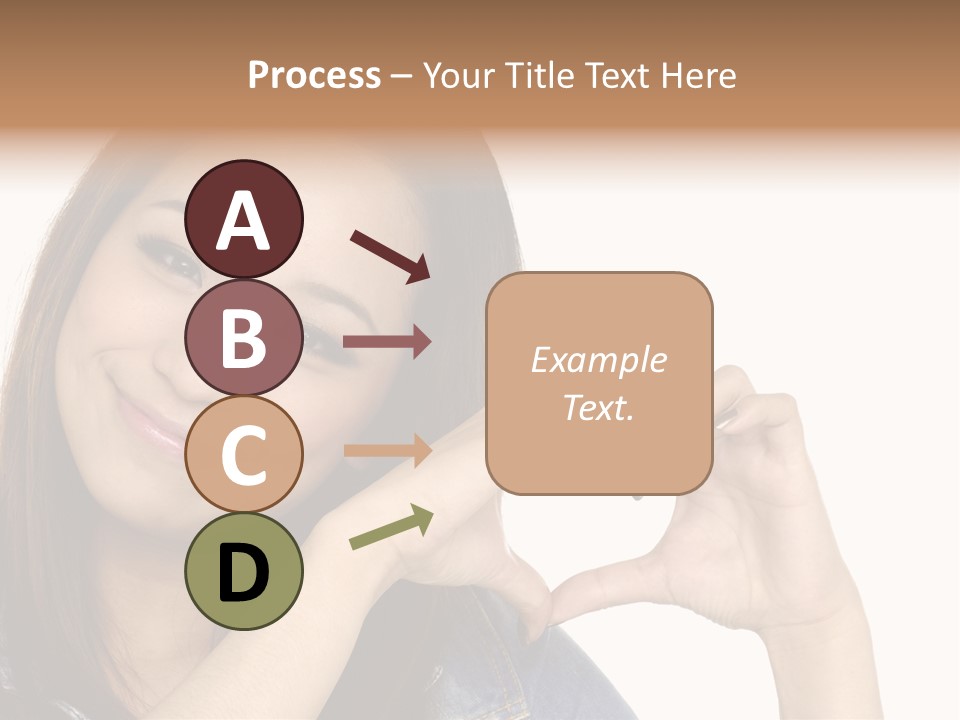 Process – Your Title Text Here

A

B

C

D

Example Text.